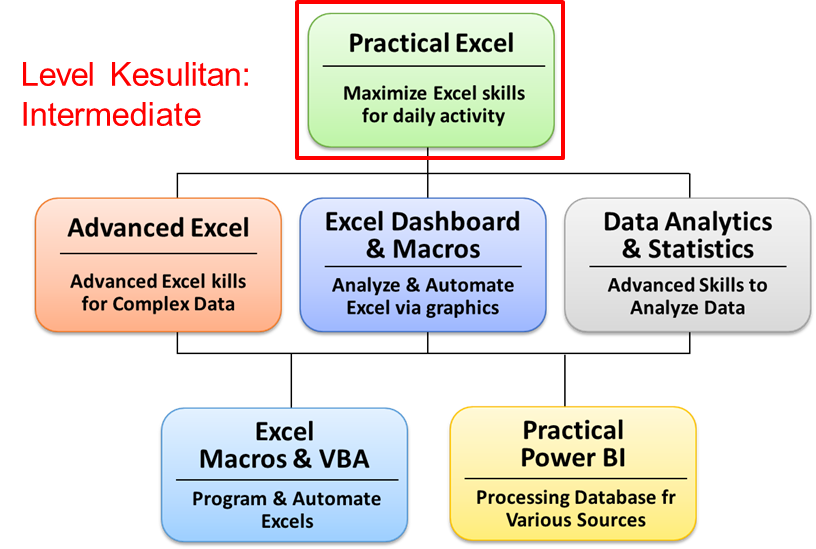 Level Kesulitan: Intermediate

Practical Excel

Maximize Excel skills for daily activity

Advanced Excel

Advanced Excel kills for Complex Data

Excel Dashboard & Macros

Analyze & Automate Excel via graphics

Data Analytics & Statistics

Advanced Skills to Analyze Data

Excel Macros & VBA

Program & Automate Excels

Practical Power BI

Processing Database fr Various Sources